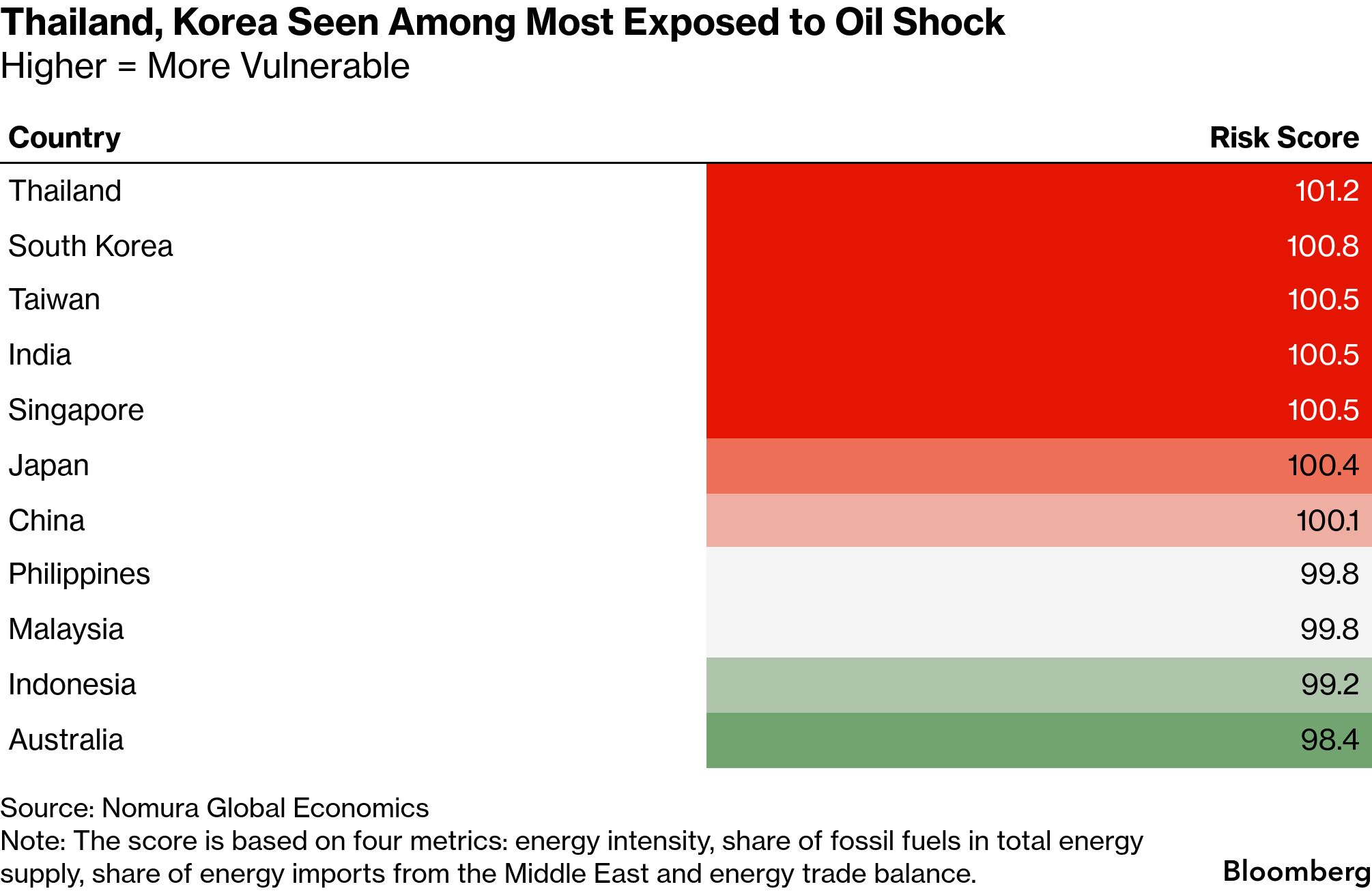 Thailand, Korea Seen Among Most Exposed to Oil Shock
Higher = More Vulnerable

| Country | Risk Score |
|---|---|
| Thailand | 101.2 |
| South Korea | 100.8 |
| Taiwan | 100.5 |
| India | 100.5 |
| Singapore | 100.5 |
| Japan | 100.4 |
| China | 100.1 |
| Philippines | 99.8 |
| Malaysia | 99.8 |
| Indonesia | 99.2 |
| Australia | 98.4 |

Source: Nomura Global Economics
Note: The score is based on four metrics: energy intensity, share of fossil fuels in total energy supply, share of energy imports from the Middle East and energy trade balance.

Bloomberg